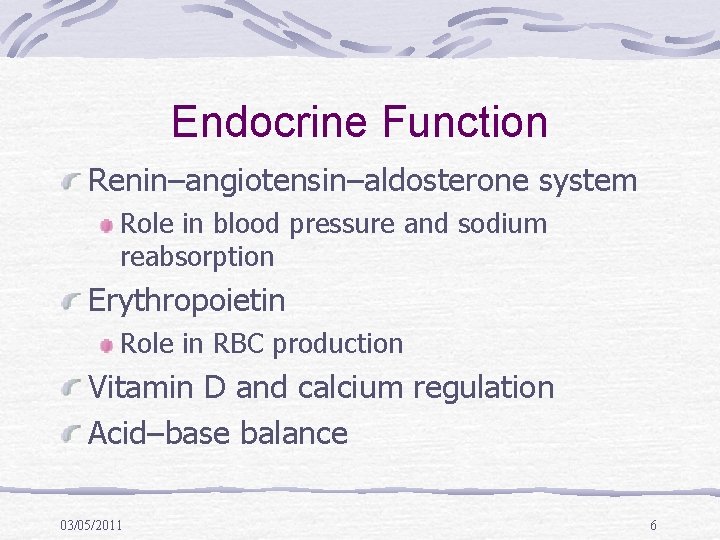 Endocrine Function

Renin–angiotensin–aldosterone system

Role in blood pressure and sodium reabsorption

Erythropoietin

Role in RBC production

Vitamin D and calcium regulation

Acid–base balance

03/05/2011

6